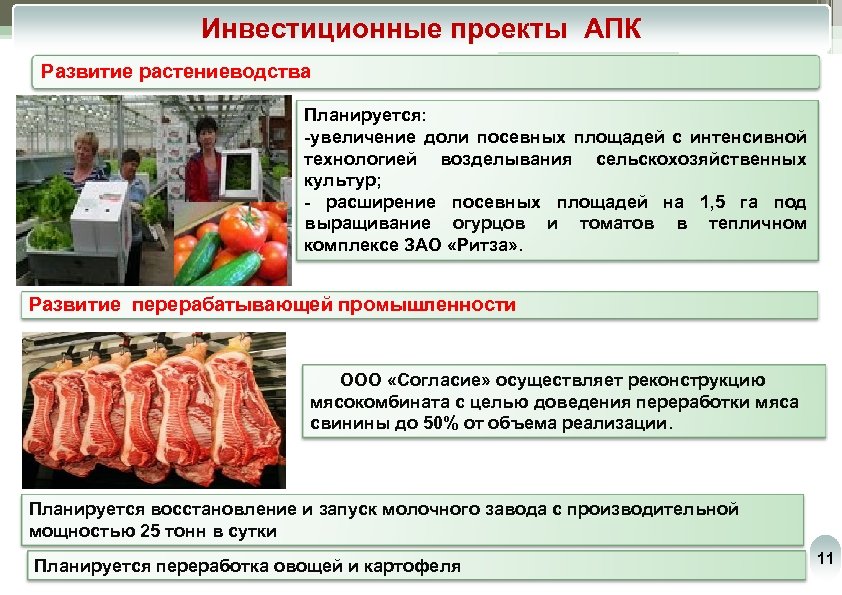 Инвестиционные проекты АПК

Развитие растениеводства

Планируется:
-увеличение доли посевных площадей с интенсивной технологией возделывания сельскохозяйственных культур;
- расширение посевных площадей на 1,5 га под выращивание огурцов и томатов в тепличном комплексе ЗАО «Ритза».

Развитие перерабатывающей промышленности

ООО «Согласие» осуществляет реконструкцию мясокомбината с целью доведения переработки мяса свинины до 50% от объема реализации.

Планируется восстановление и запуск молочного завода с производительной мощностью 25 тонн в сутки

Планируется переработка овощей и картофеля

11